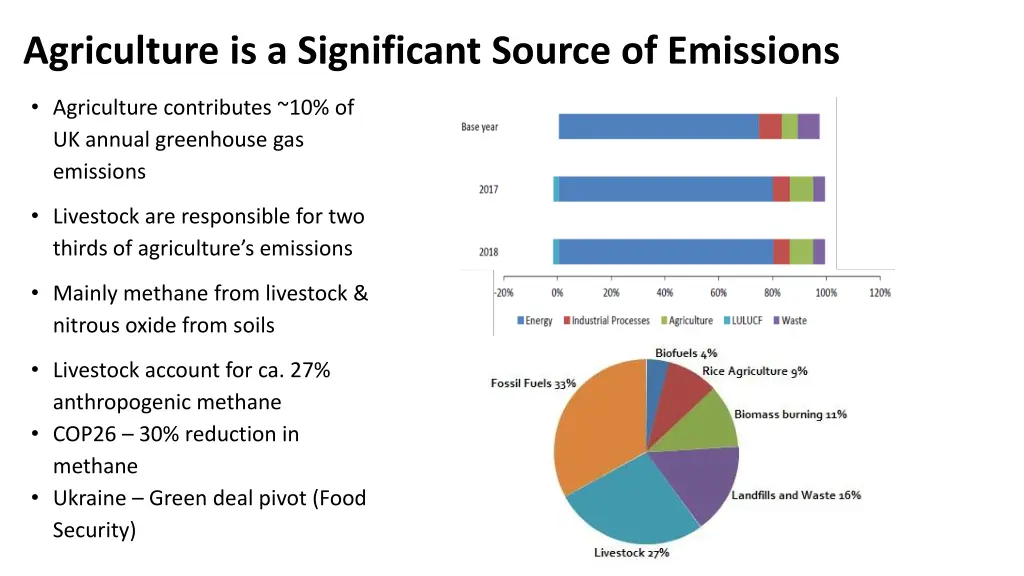 Agriculture is a Significant Source of Emissions

• Agriculture contributes ~10% of UK annual greenhouse gas emissions

• Livestock are responsible for two thirds of agriculture's emissions

• Mainly methane from livestock & nitrous oxide from soils

• Livestock account for ca. 27% anthropogenic methane
• COP26 – 30% reduction in methane
• Ukraine – Green deal pivot (Food Security)

Base year
2017
2018
-20% 0% 20% 40% 60% 80% 100% 120%
Energy Industrial Processes Agriculture LULUCF Waste

Biofuels 4%
Rice Agriculture 9%
Biomass burning 11%
Landfills and Waste 16%
Livestock 27%
Fossil Fuels 33%